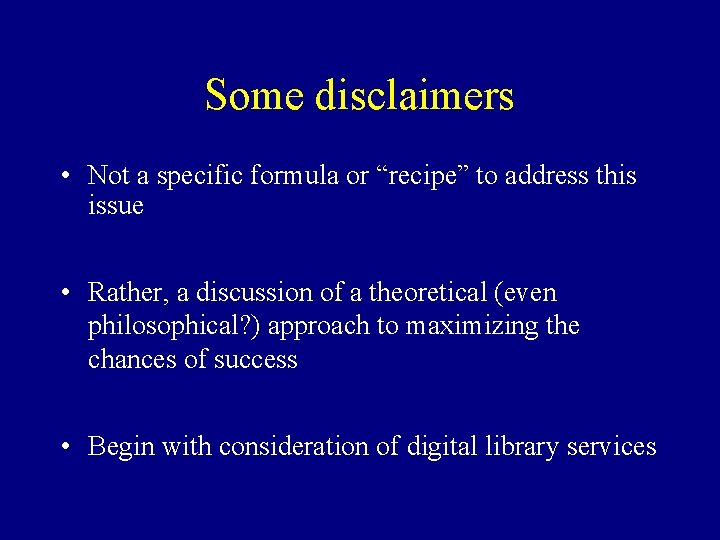 Some disclaimers

• Not a specific formula or “recipe” to address this issue

• Rather, a discussion of a theoretical (even philosophical?) approach to maximizing the chances of success

• Begin with consideration of digital library services